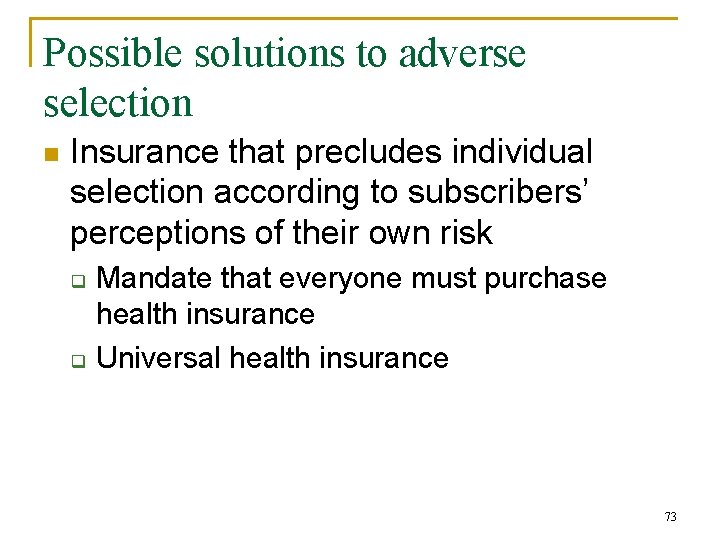 Possible solutions to adverse selection

Insurance that precludes individual selection according to subscribers' perceptions of their own risk

Mandate that everyone must purchase health insurance

Universal health insurance

73